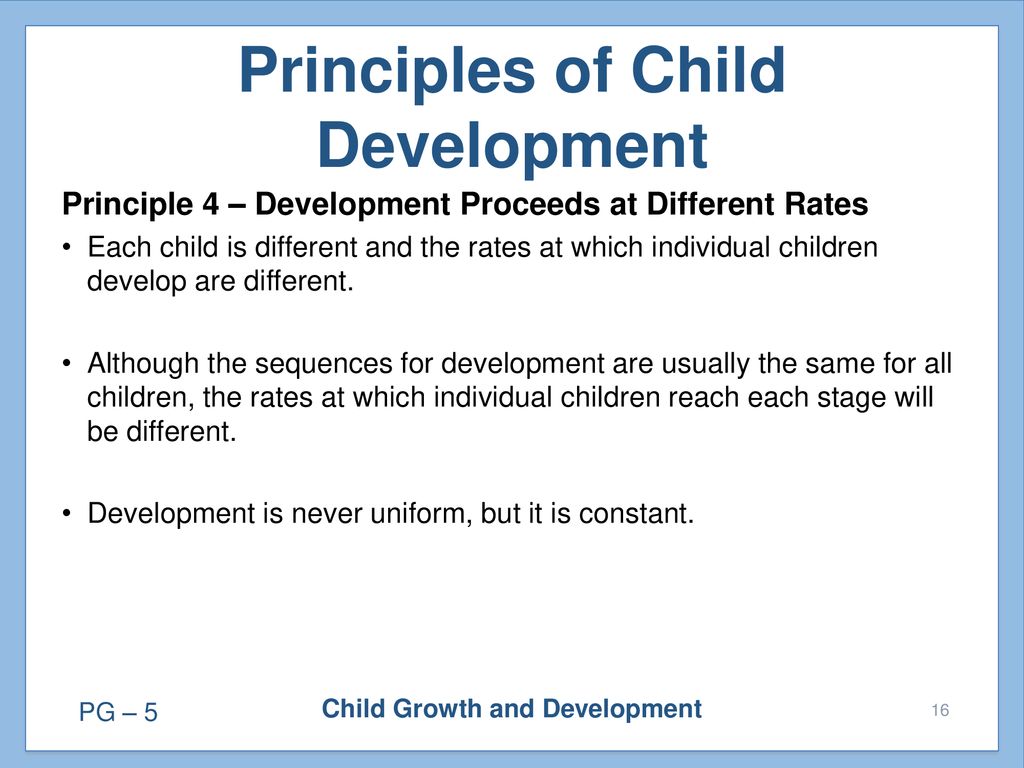 Principles of Child Development

Principle 4 – Development Proceeds at Different Rates

• Each child is different and the rates at which individual children develop are different.

• Although the sequences for development are usually the same for all children, the rates at which individual children reach each stage will be different.

• Development is never uniform, but it is constant.

PG – 5

Child Growth and Development

16